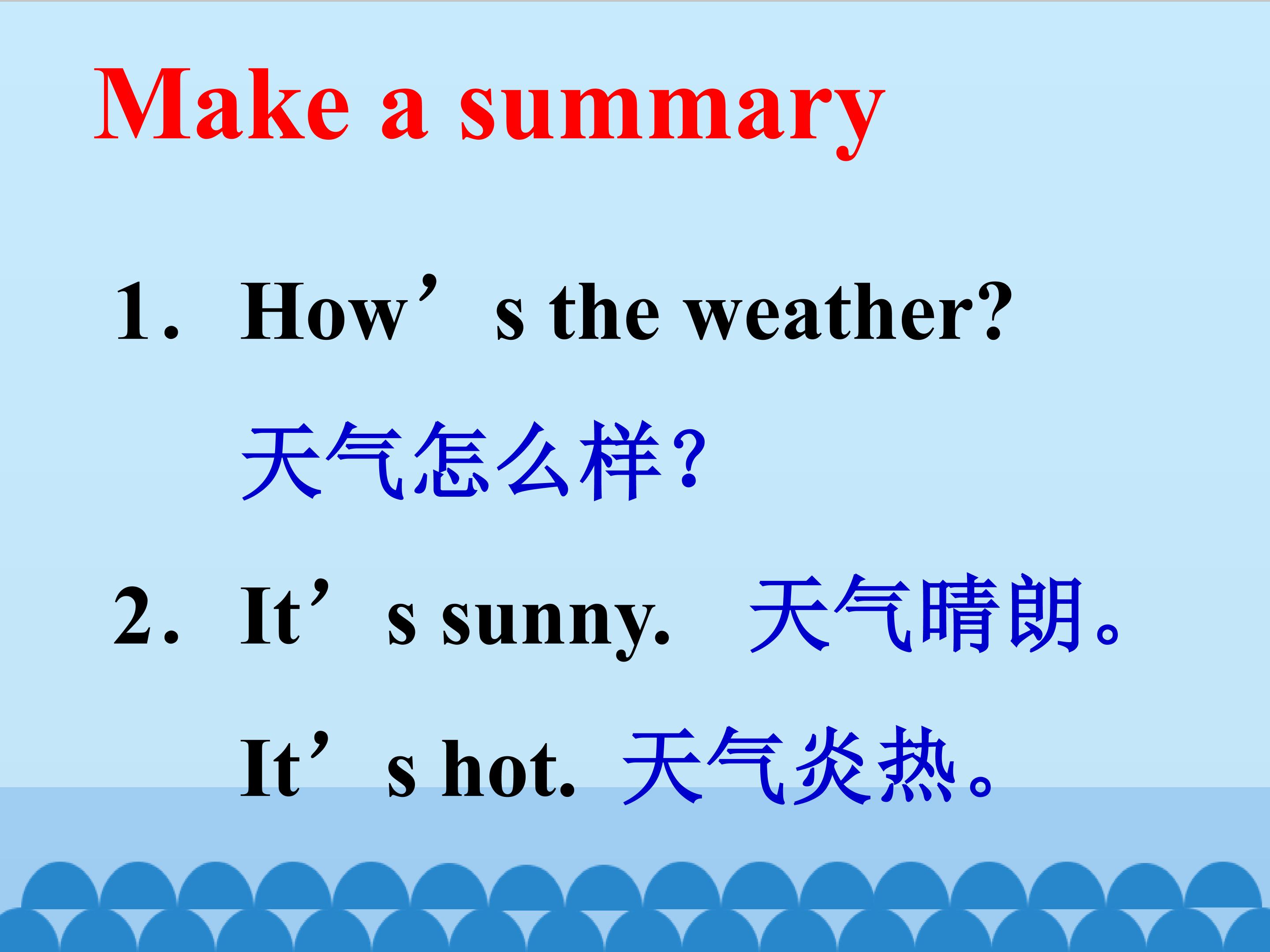 Make a summary

1. How’s the weather?
天气怎么样?

2. It’s sunny. 天气晴朗。
It’s hot. 天气炎热。